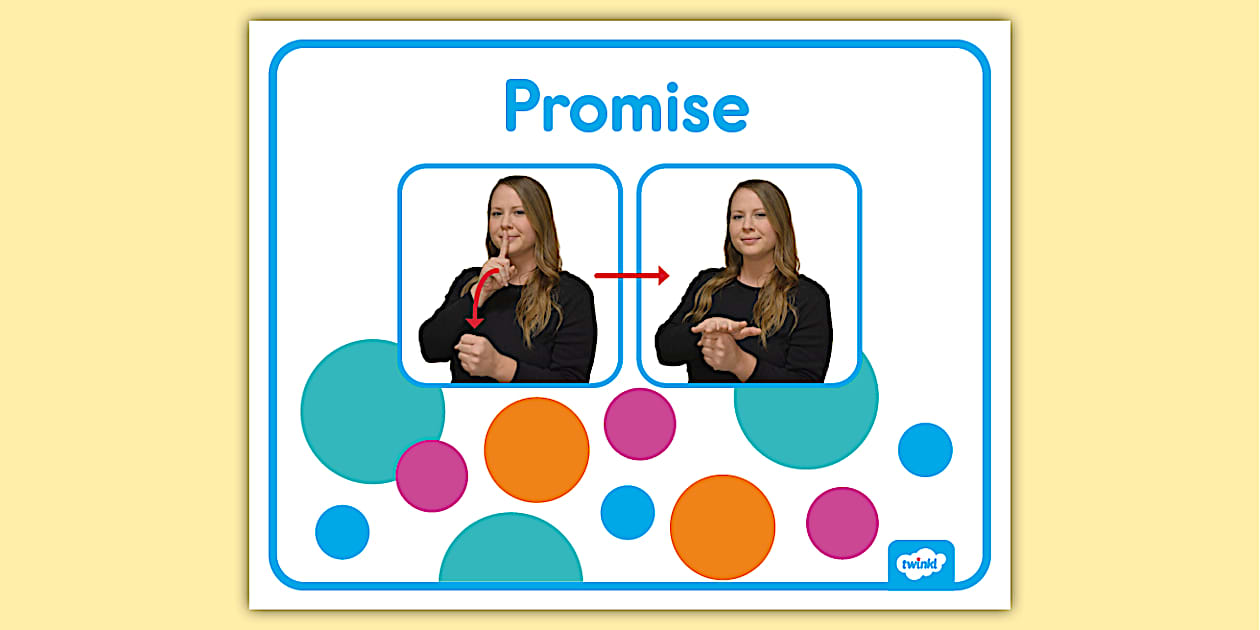 Promise

twinkl